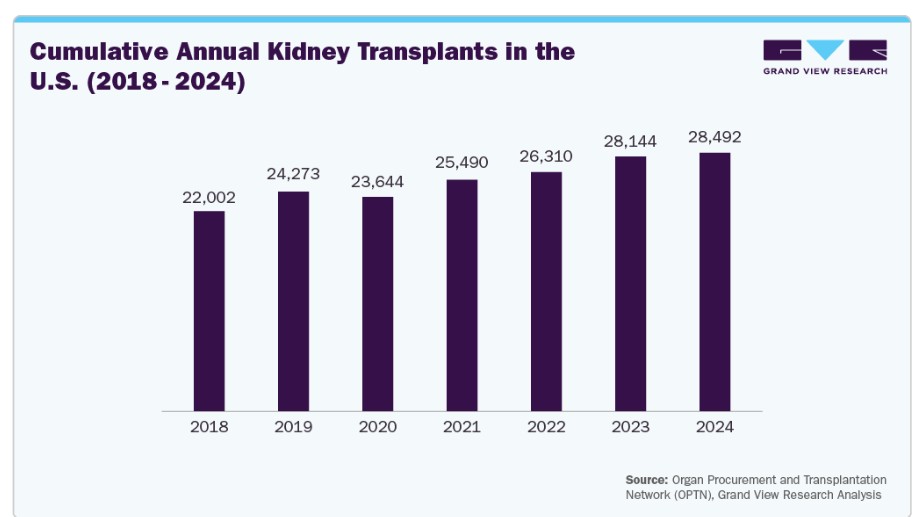 Cumulative Annual Kidney Transplants in the U.S. (2018 - 2024)

GRAND VIEW RESEARCH

22,002
24,273
23,644
25,490
26,310
28,144
28,492

2018 2019 2020 2021 2022 2023 2024

Source: Organ Procurement and Transplantation Network (OPTN), Grand View Research Analysis